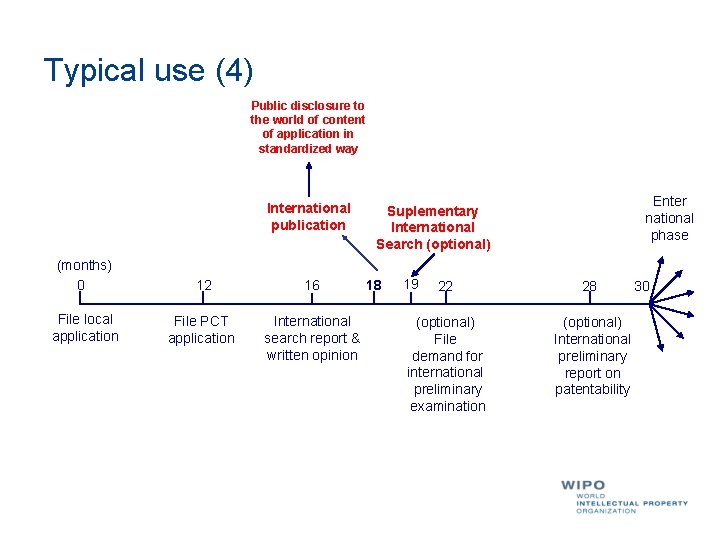 Typical use (4)

Public disclosure to the world of content of application in standardized way

International publication

Suplementary International Search (optional)

Enter national phase

(months)

0 12 16 18 19 22 28 30

File local application

File PCT application

International search report & written opinion

(optional) File demand for international preliminary examination

(optional) International preliminary report on patentability

WIPO
WORLD
INTELLECTUAL PROPERTY
ORGANIZATION